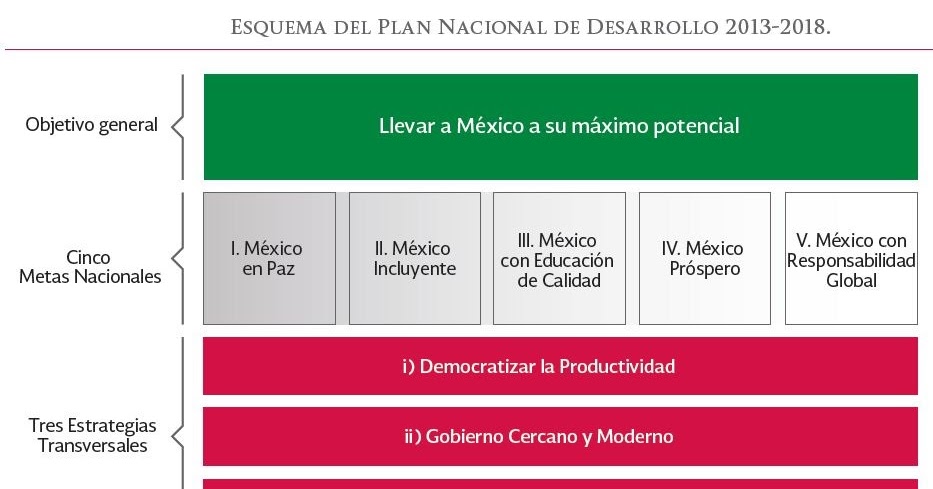 Esquema del Plan Nacional de Desarrollo 2013-2018.

Objetivo general

Llevar a México a su máximo potencial

Cinco Metas Nacionales

I. México en Paz

II. México Incluyente

III. México con Educación de Calidad

IV. México Próspero

V. México con Responsabilidad Global

Tres Estrategias Transversales

i) Democratizar la Productividad

ii) Gobierno Cercano y Moderno